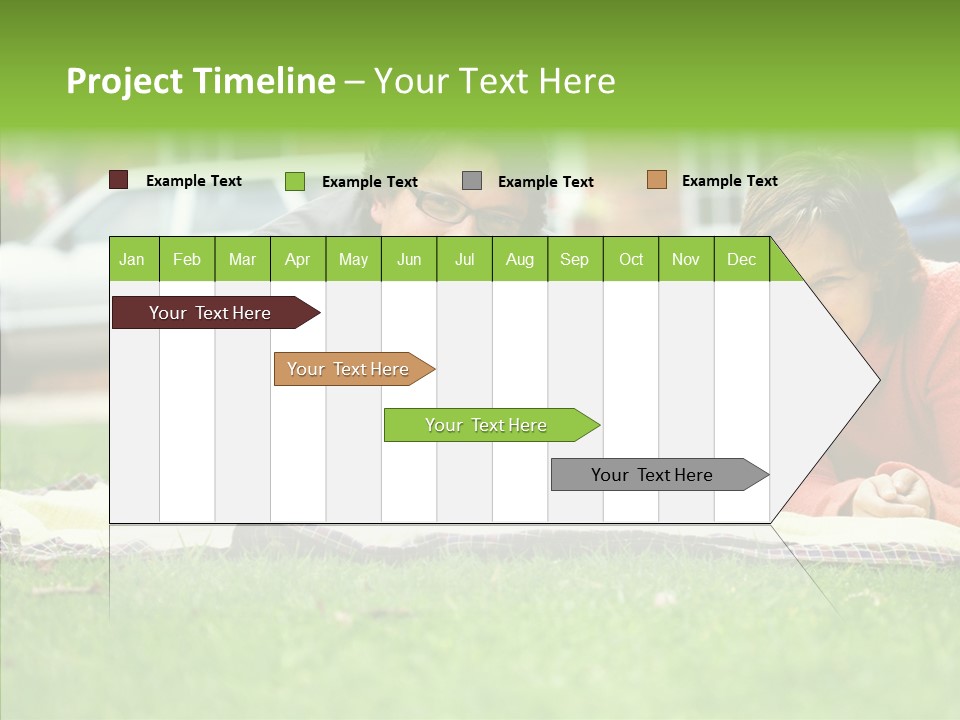 Project Timeline – Your Text Here

Example Text
Example Text
Example Text
Example Text

| Jan | Feb | Mar | Apr | May | Jun | Jul | Aug | Sep | Oct | Nov | Dec |
|---|---|---|---|---|---|---|---|---|---|---|---|

Your Text Here

Your Text Here

Your Text Here

Your Text Here